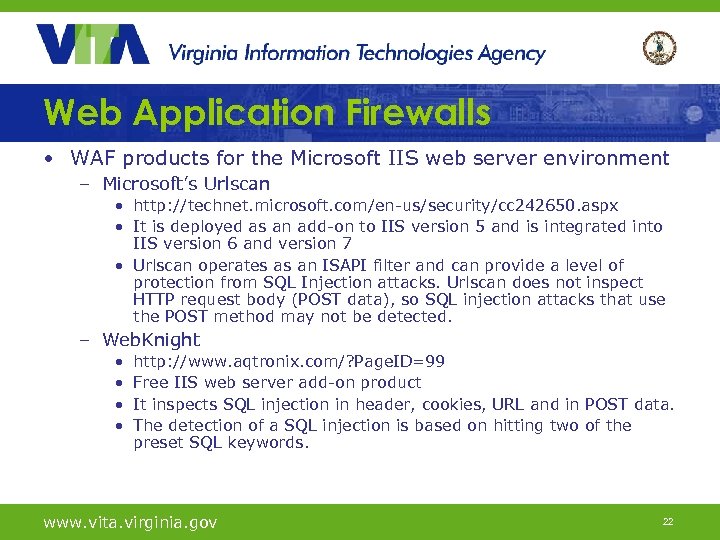 VITA Virginia Information Technologies Agency

Web Application Firewalls

• WAF products for the Microsoft IIS web server environment
– Microsoft's Urlscan
• http://technet.microsoft.com/en-us/security/cc242650.aspx
• It is deployed as an add-on to IIS version 5 and is integrated into IIS version 6 and version 7
• Urlscan operates as an ISAPI filter and can provide a level of protection from SQL Injection attacks. Urlscan does not inspect HTTP request body (POST data), so SQL injection attacks that use the POST method may not be detected.
– WebKnight
• http://www.aqtronix.com/?PageID=99
• Free IIS web server add-on product
• It inspects SQL injection in header, cookies, URL and in POST data.
• The detection of a SQL injection is based on hitting two of the preset SQL keywords.

www.vita.virginia.gov

22